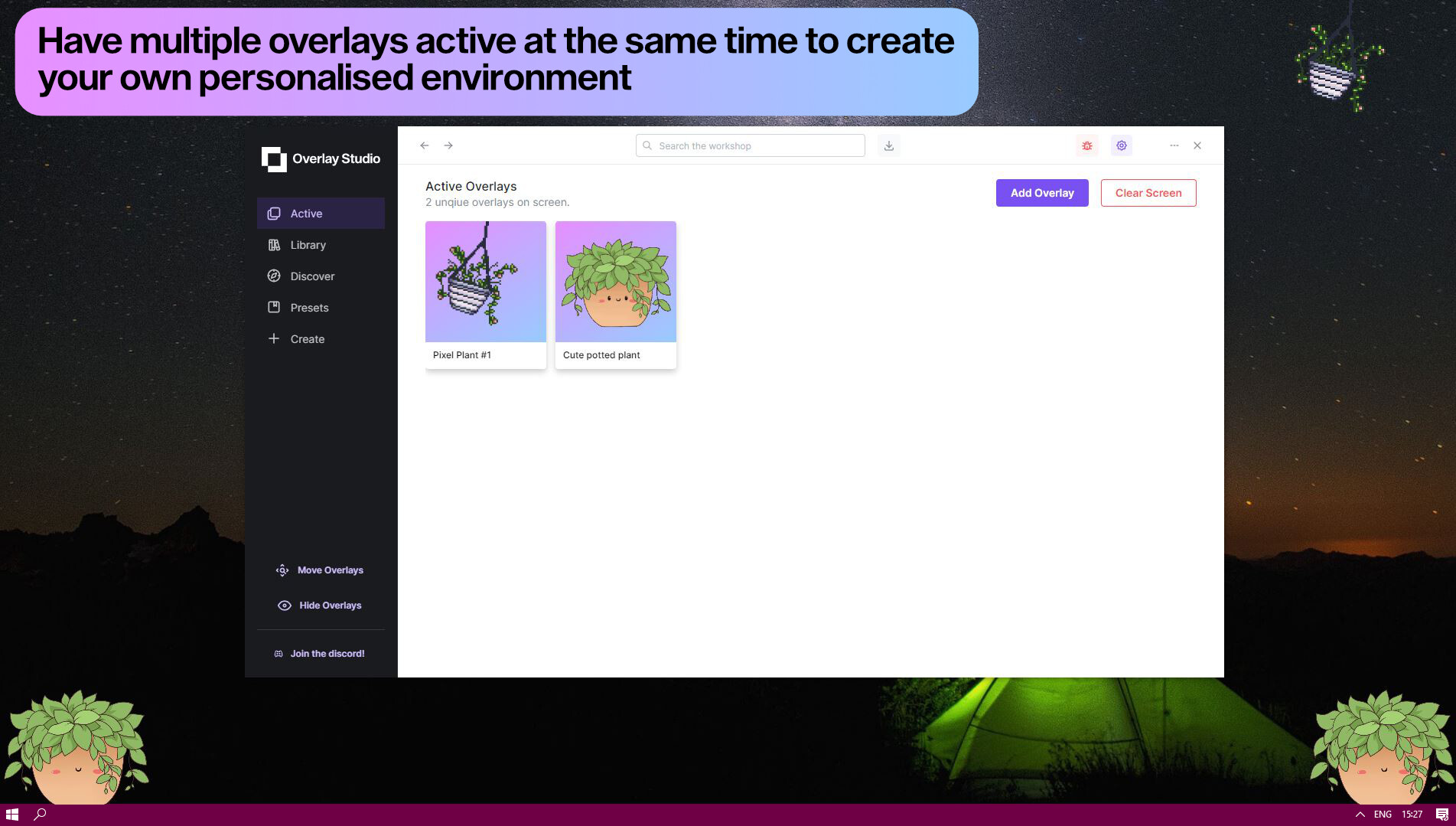 Have multiple overlays active at the same time to create your own personalised environment

Overlay Studio

Active
Library
Discover
Presets
Create

Move Overlays
Hide Overlays
Join the discord!

Search the workshop

Active Overlays
2 unqiue overlays on screen.

Add Overlay
Clear Screen

Pixel Plant #1
Cute potted plant

ENG 15:27